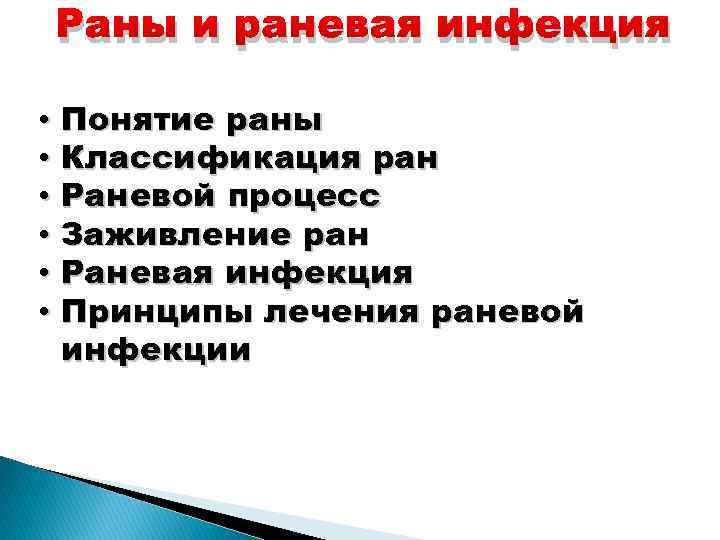 Раны и раневая инфекция

• Понятие раны
• Классификация ран
• Раневой процесс
• Заживление ран
• Раневая инфекция
• Принципы лечения раневой инфекции